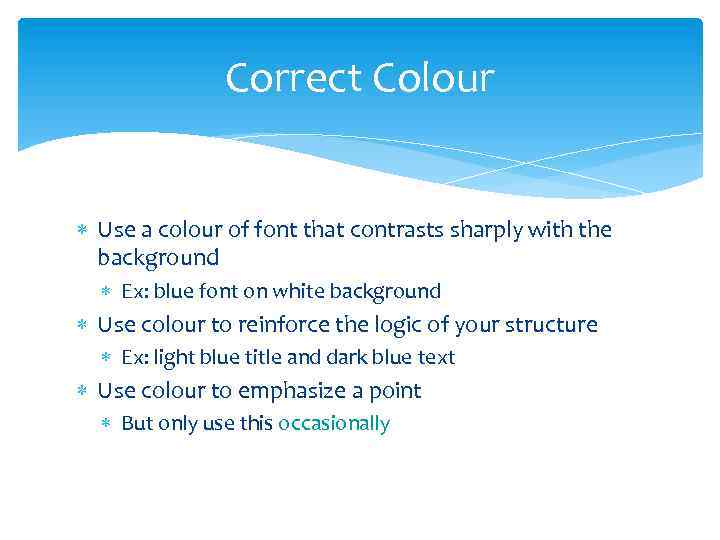 Correct Colour

* Use a colour of font that contrasts sharply with the background
  * Ex: blue font on white background
* Use colour to reinforce the logic of your structure
  * Ex: light blue title and dark blue text
* Use colour to emphasize a point
  * But only use this occasionally